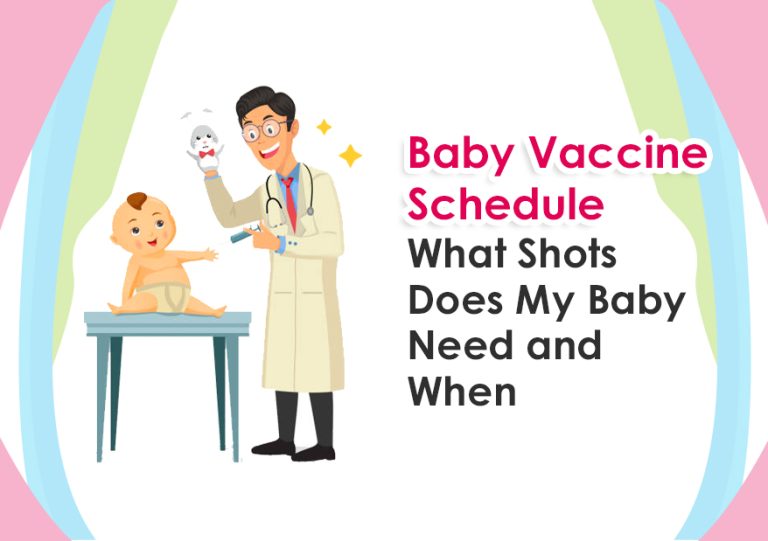 Baby Vaccine Schedule

What Shots Does My Baby Need and When